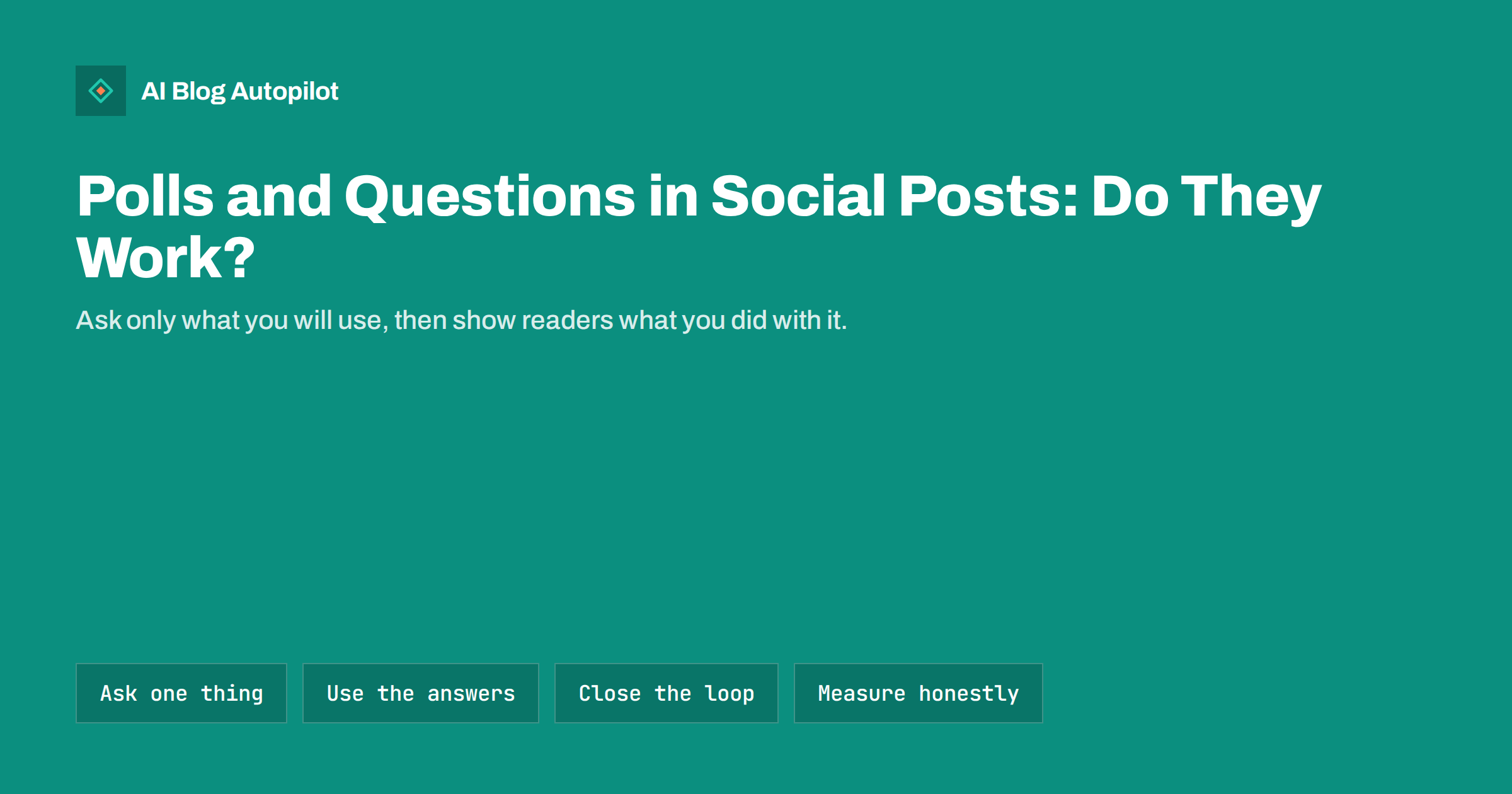 AI Blog Autopilot

Polls and Questions in Social Posts: Do They Work?

Ask only what you will use, then show readers what you did with it.

Ask one thing

Use the answers

Close the loop

Measure honestly